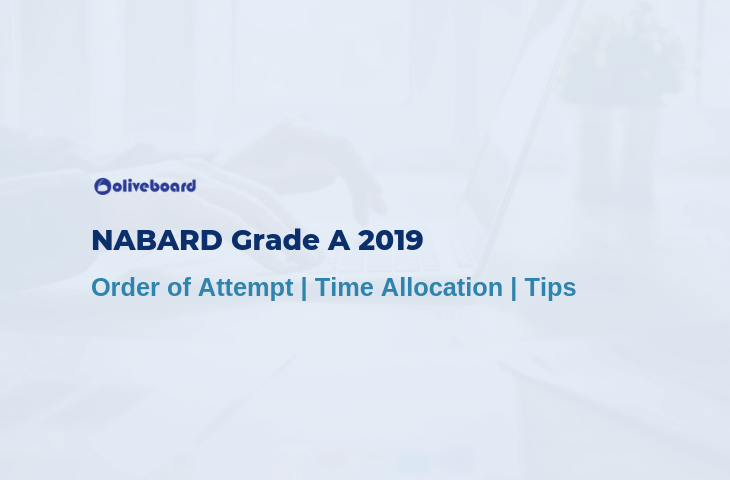 oliveboard

NABARD Grade A 2019

Order of Attempt | Time Allocation | Tips